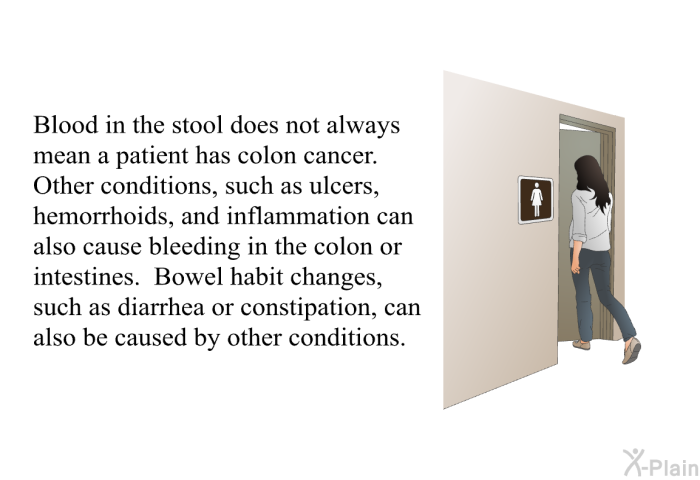 Blood in the stool does not always mean a patient has colon cancer. Other conditions, such as ulcers, hemorrhoids, and inflammation can also cause bleeding in the colon or intestines.  Bowel habit changes, such as diarrhea or constipation, can also be caused by other conditions.

X-Plain